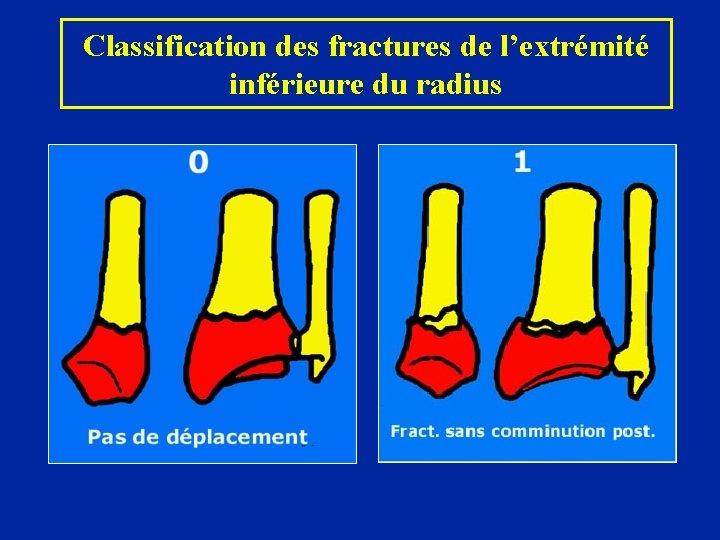 Classification des fractures de l’extrémité inférieure du radius

0

Pas de déplacement

1

Fract. sans comminution post.